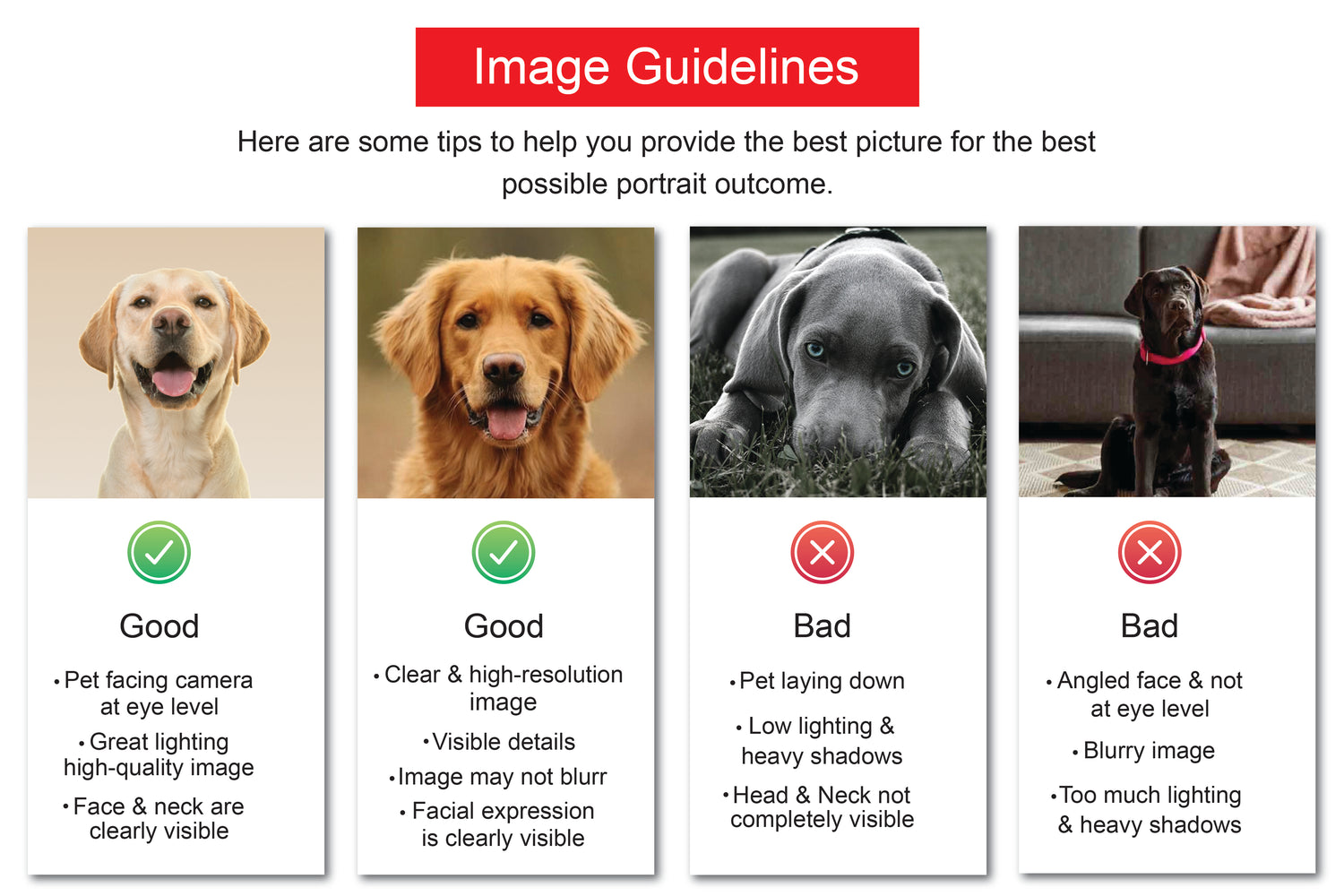 Image Guidelines

Here are some tips to help you provide the best picture for the best possible portrait outcome.

Good

• Pet facing camera at eye level

• Great lighting high-quality image

• Face & neck are clearly visible

Good

• Clear & high-resolution image

• Visible details

• Image may not blurr

• Facial expression is clearly visible

Bad

• Pet laying down

• Low lighting & heavy shadows

• Head & Neck not completely visible

Bad

• Angled face & not at eye level

• Blurry image

• Too much lighting & heavy shadows